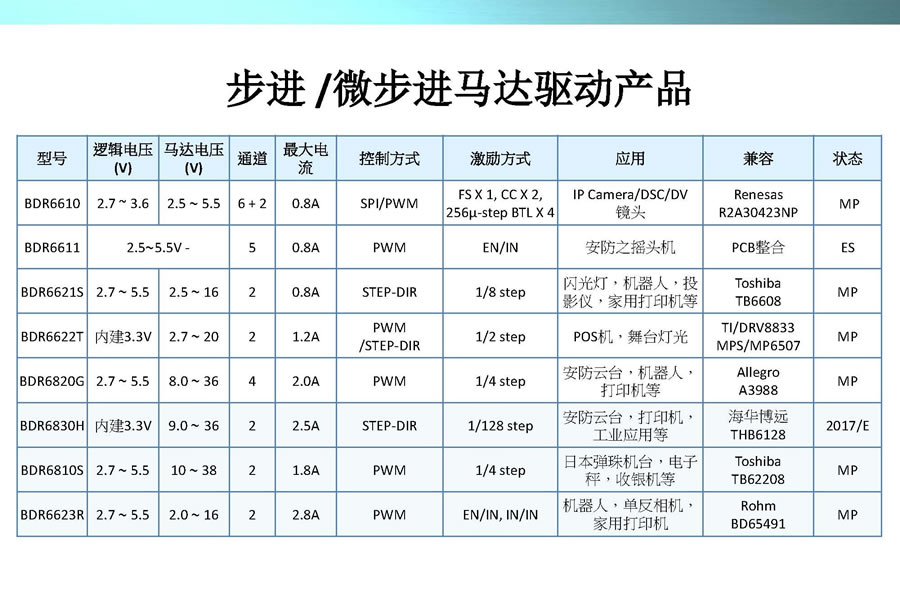 步进 /微步进马达驱动产品

| 型号 | 逻辑电压 (V) | 马达电压 (V) | 通道 | 最大电流 | 控制方式 | 激励方式 | 应用 | 兼容 | 状态 |
|---|---|---|---|---|---|---|---|---|---|
| BDR6610 | 2.7 ~ 3.6 | 2.5 ~ 5.5 | 6 + 2 | 0.8A | SPI/PWM | FS X 1, CC X 2, 256μ-step BTL X 4 | IP Camera/DSC/DV 镜头 | Renesas R2A30423NP | MP |
| BDR6611 | 2.5~5.5V - | | 5 | 0.8A | PWM | EN/IN | 安防之摇头机 | PCB整合 | ES |
| BDR6621S | 2.7 ~ 5.5 | 2.5 ~ 16 | 2 | 0.8A | STEP-DIR | 1/8 step | 闪光灯，机器人，投影仪，家用打印机等 | Toshiba TB6608 | MP |
| BDR6622T | 内建3.3V | 2.7 ~ 20 | 2 | 1.2A | PWM /STEP-DIR | 1/2 step | POS机，舞台灯光 | TI/DRV8833 MPS/MP6507 | MP |
| BDR6820G | 2.7 ~ 5.5 | 8.0 ~ 36 | 4 | 2.0A | PWM | 1/4 step | 安防云台，机器人，打印机等 | Allegro A3988 | MP |
| BDR6830H | 内建3.3V | 9.0 ~ 36 | 2 | 2.5A | STEP-DIR | 1/128 step | 安防云台，打印机，工业应用等 | 海华博远 THB6128 | 2017/E |
| BDR6810S | 2.7 ~ 5.5 | 10 ~ 38 | 2 | 1.8A | PWM | 1/4 step | 日本弹珠机台，电子秤，收银机等 | Toshiba TB62208 | MP |
| BDR6623R | 2.7 ~ 5.5 | 2.0 ~ 16 | 2 | 2.8A | PWM | EN/IN, IN/IN | 机器人，单反相机，家用打印机 | Rohm BD65491 | MP |